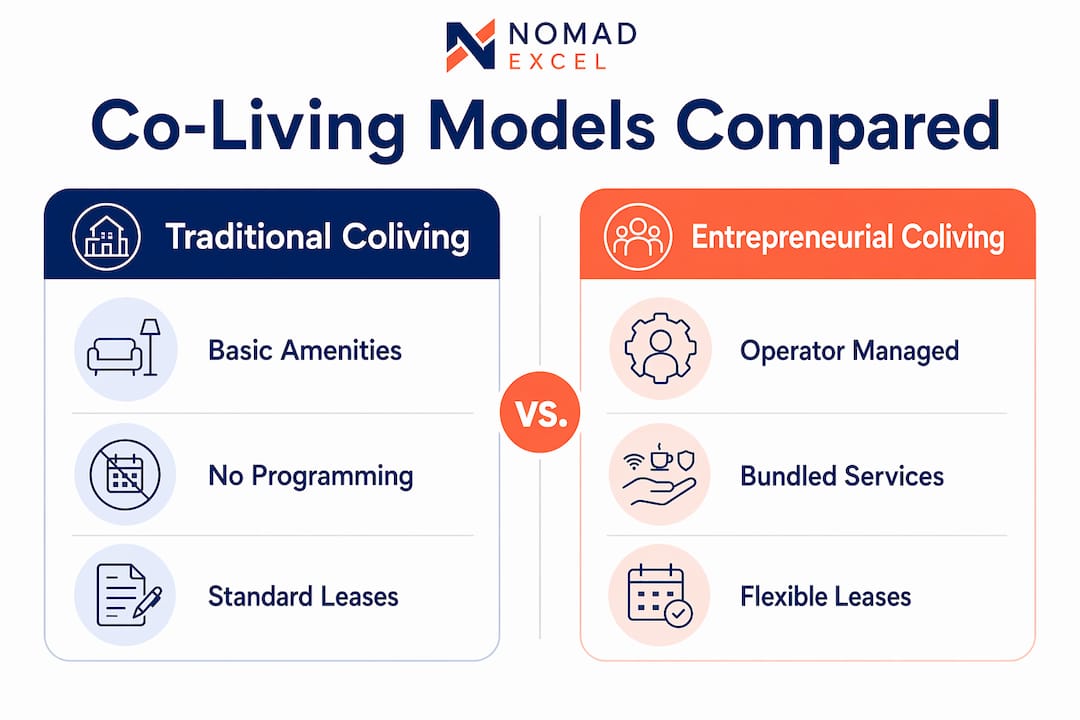 NOMAD
EXCEL

Co-Living Models Compared

Traditional Coliving

Basic Amenities

No Programming

Standard Leases

VS.

Entrepreneurial Coliving

Operator Managed

Bundled Services

Flexible Leases